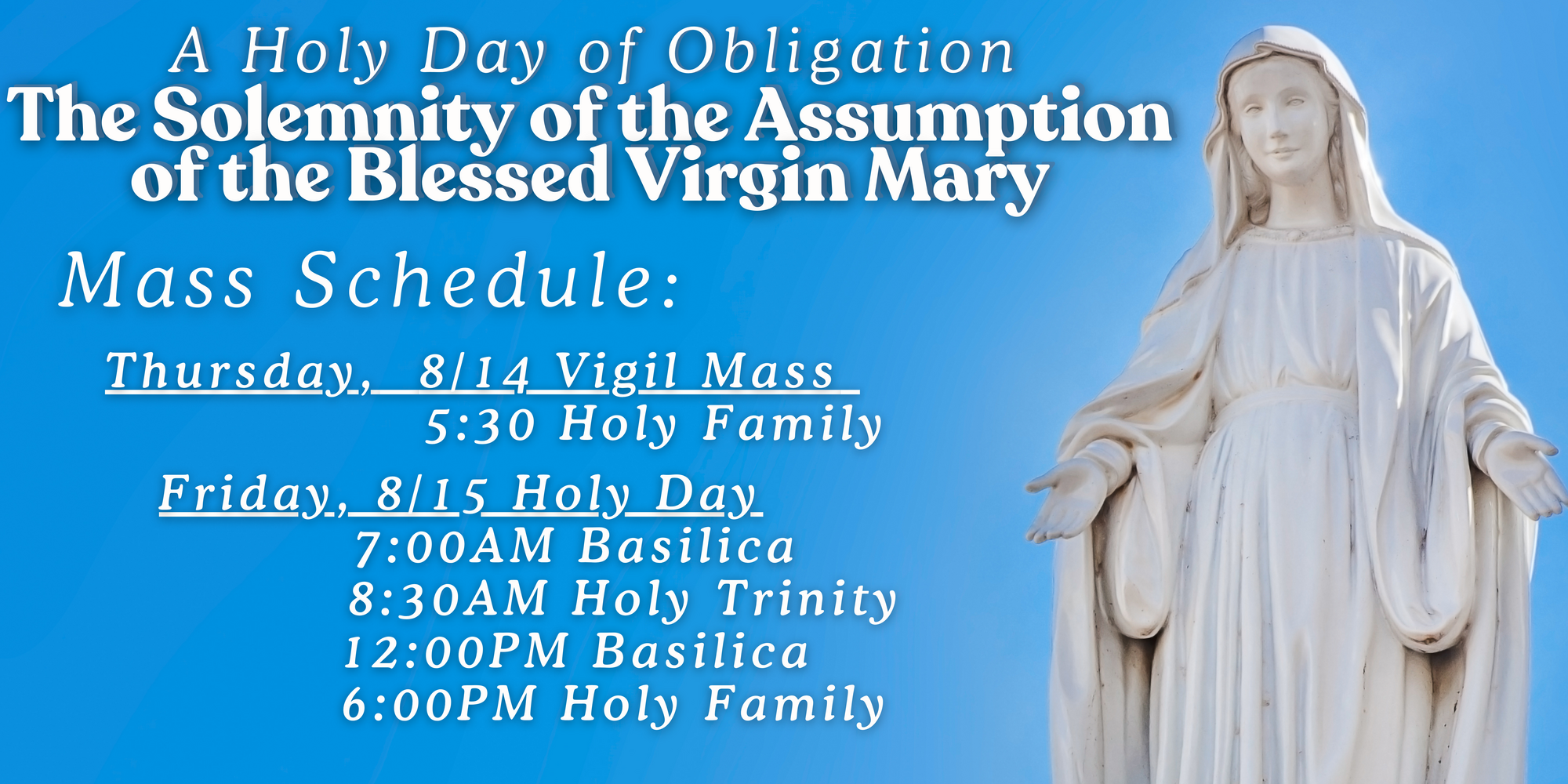 A Holy Day of Obligation
The Solemnity of the Assumption of the Blessed Virgin Mary

Mass Schedule:

Thursday, 8/14 Vigil Mass
5:30 Holy Family

Friday, 8/15 Holy Day
7:00AM Basilica
8:30AM Holy Trinity
12:00PM Basilica
6:00PM Holy Family